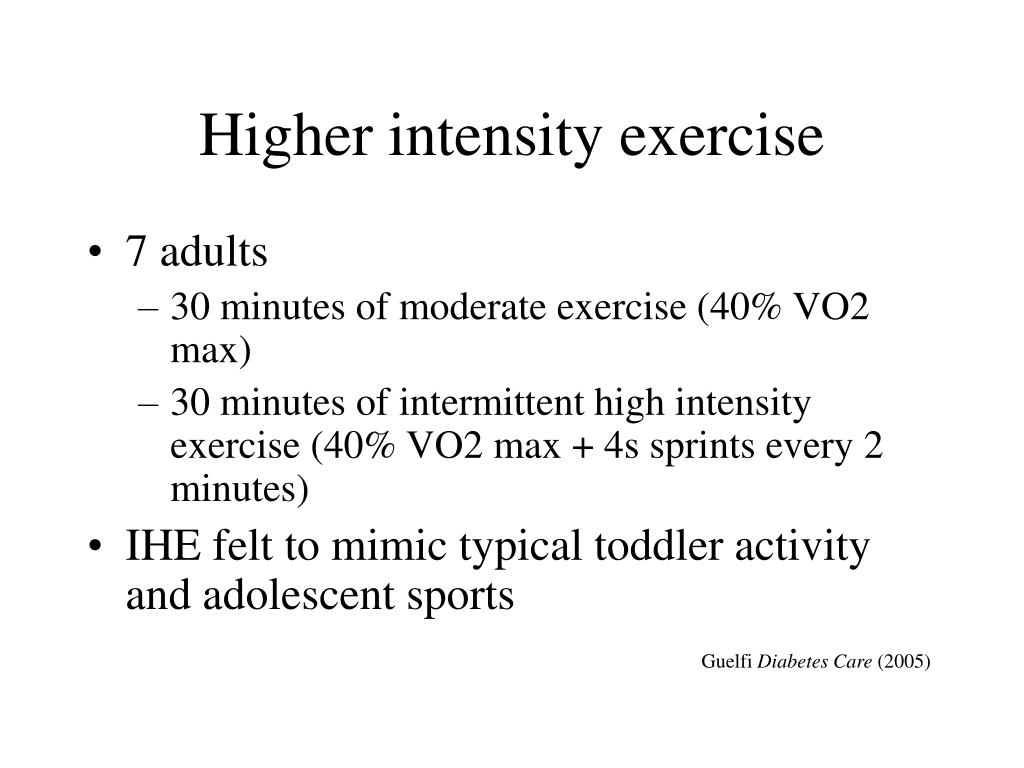 Higher intensity exercise

• 7 adults
– 30 minutes of moderate exercise (40% VO2 max)
– 30 minutes of intermittent high intensity exercise (40% VO2 max + 4s sprints every 2 minutes)
• IHE felt to mimic typical toddler activity and adolescent sports

Guelfi Diabetes Care (2005)